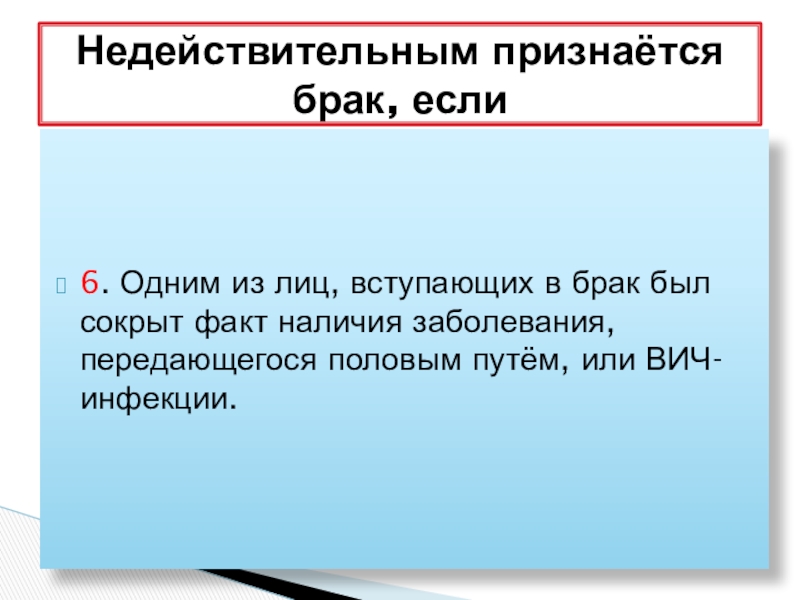 Недействительным признаётся брак, если

6. Одним из лиц, вступающих в брак был сокрыт факт наличия заболевания, передающегося половым путём, или ВИЧ-инфекции.